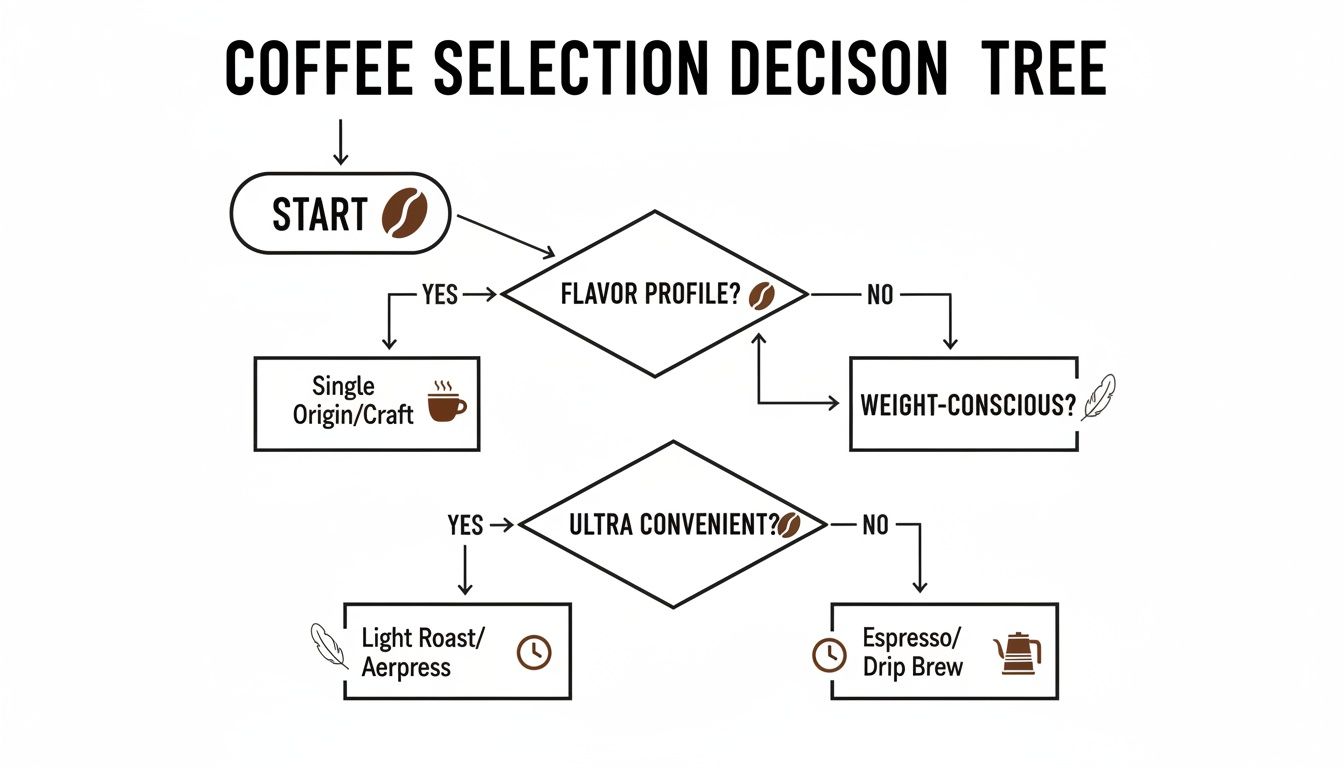 COFFEE SELECTION DECISON TREE

START

YES

FLAVOR PROFILE?

NO

Single Origin/Craft

WEIGHT-CONSCIOUS?

YES

ULTRA CONVENIENT?

NO

Light Roast/ Aerpress

Espresso/ Drip Brew